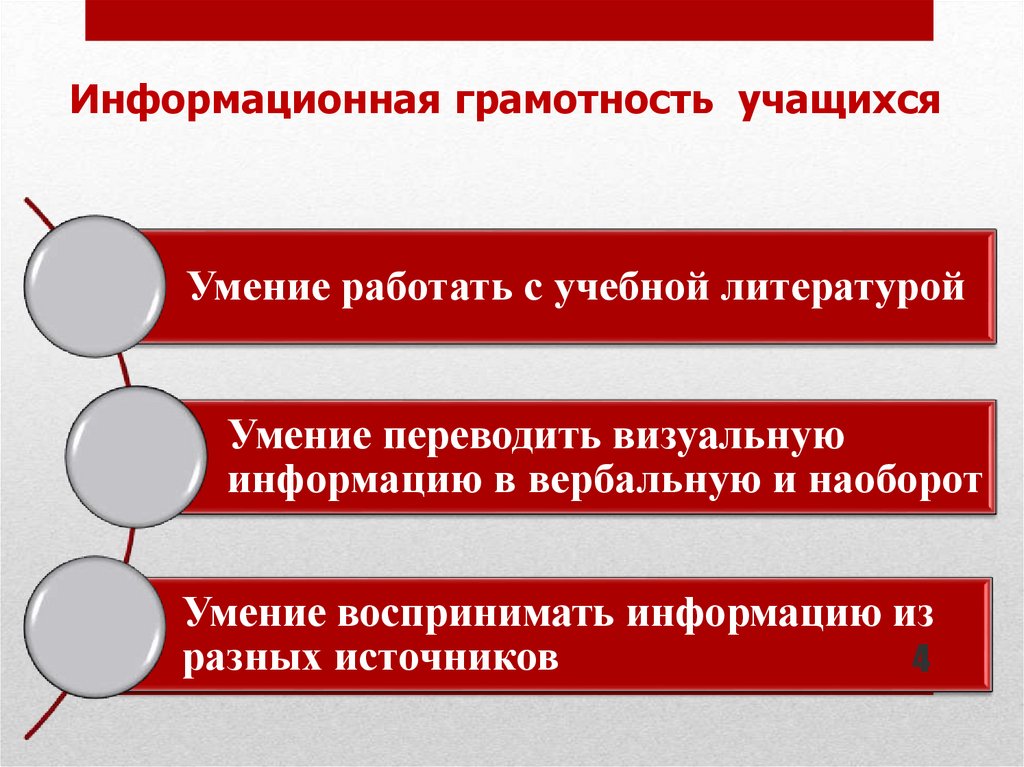 Информационная грамотность учащихся

Умение работать с учебной литературой

Умение переводить визуальную информацию в вербальную и наоборот

Умение воспринимать информацию из разных источников

4